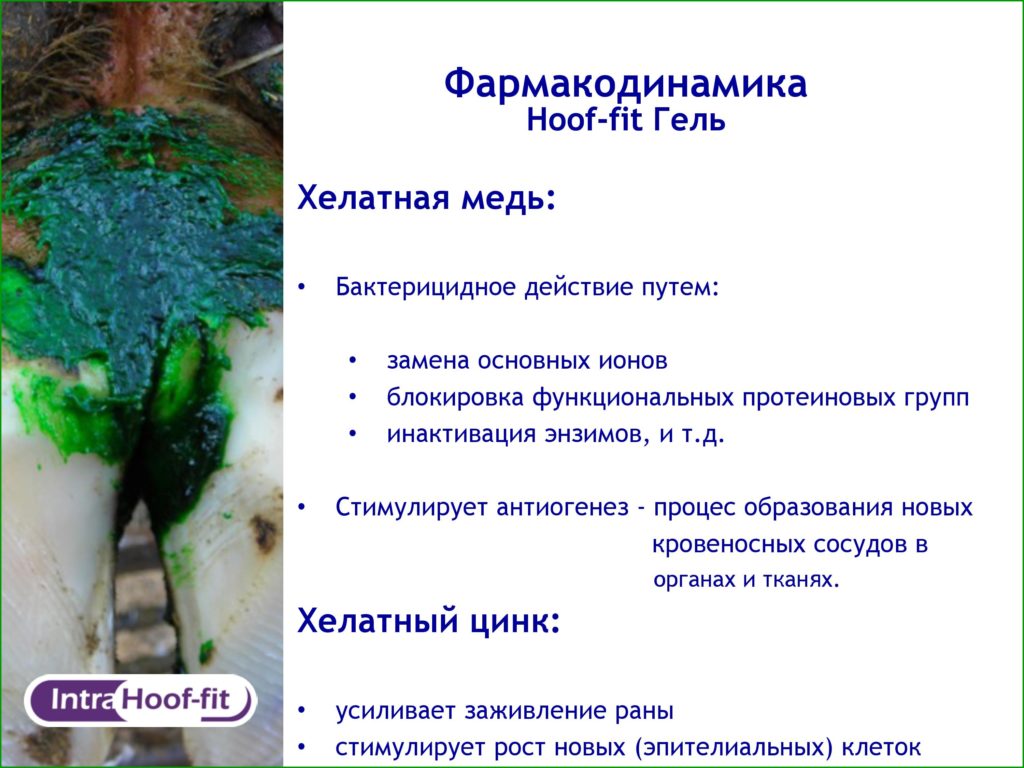 Фармакодинамика
Hoof-fit Гель

Хелатная медь:

• Бактерицидное действие путем:

• замена основных ионов
• блокировка функциональных протеиновых групп
• инактивация энзимов, и т.д.

• Стимулирует антиогенез - процес образования новых кровеносных сосудов в органах и тканях.

Хелатный цинк:

• усиливает заживление раны
• стимулирует рост новых (эпителиальных) клеток

Intra Hoof-fit